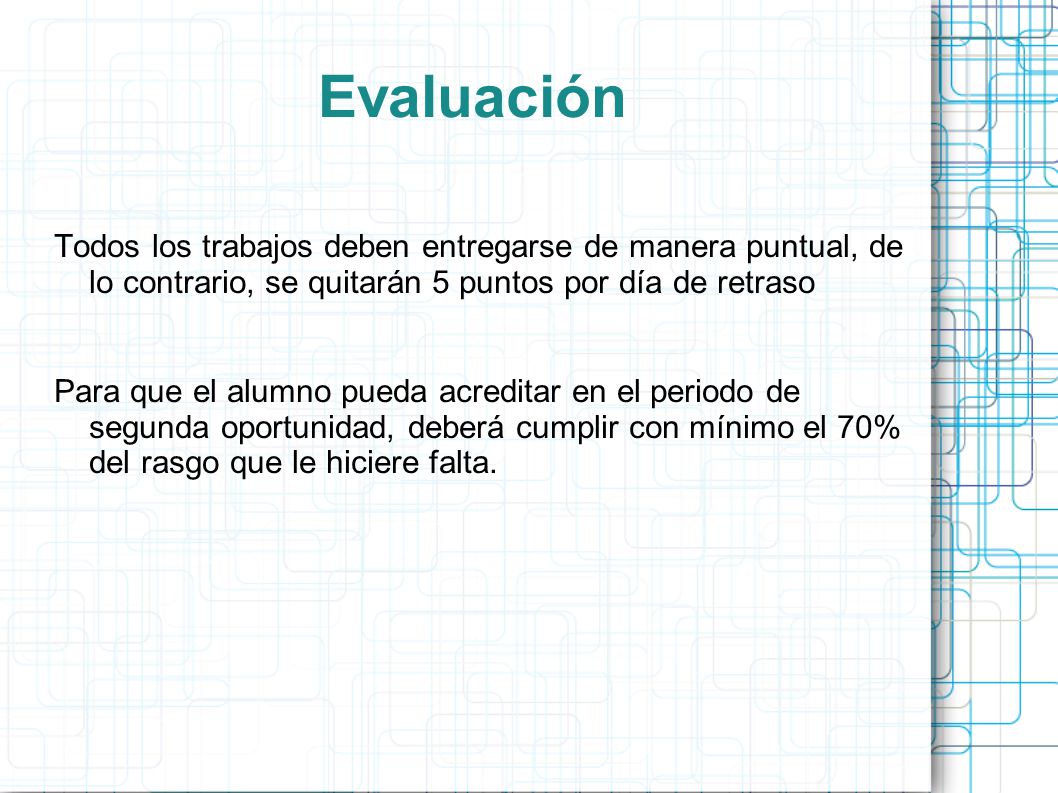 Evaluación

Todos los trabajos deben entregarse de manera puntual, de lo contrario, se quitarán 5 puntos por día de retraso

Para que el alumno pueda acreditar en el periodo de segunda oportunidad, deberá cumplir con mínimo el 70% del rasgo que le hiciere falta.